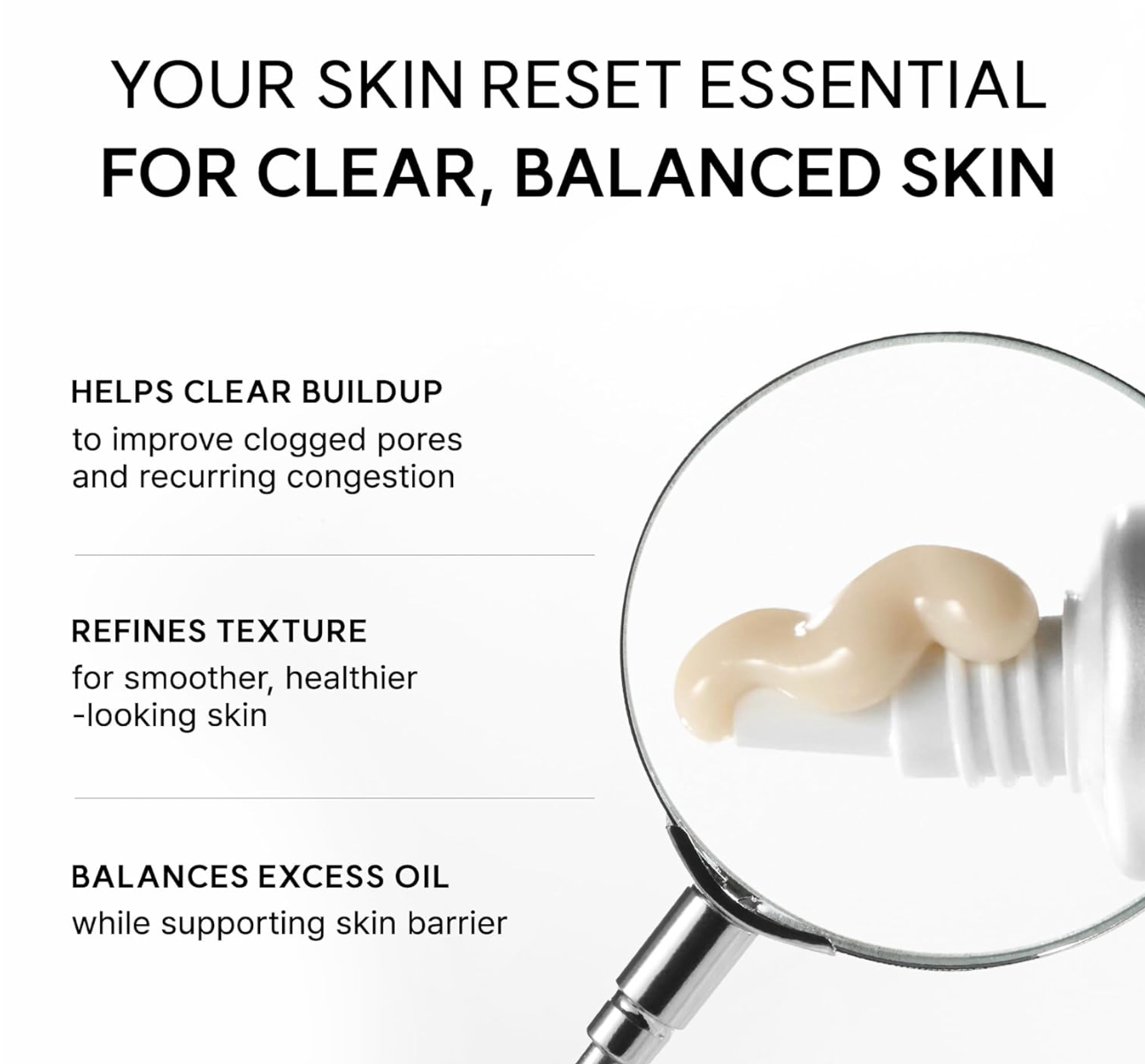 YOUR SKIN RESET ESSENTIAL
FOR CLEAR, BALANCED SKIN

HELPS CLEAR BUILDUP
to improve clogged pores and recurring congestion

REFINES TEXTURE
for smoother, healthier -looking skin

BALANCES EXCESS OIL
while supporting skin barrier